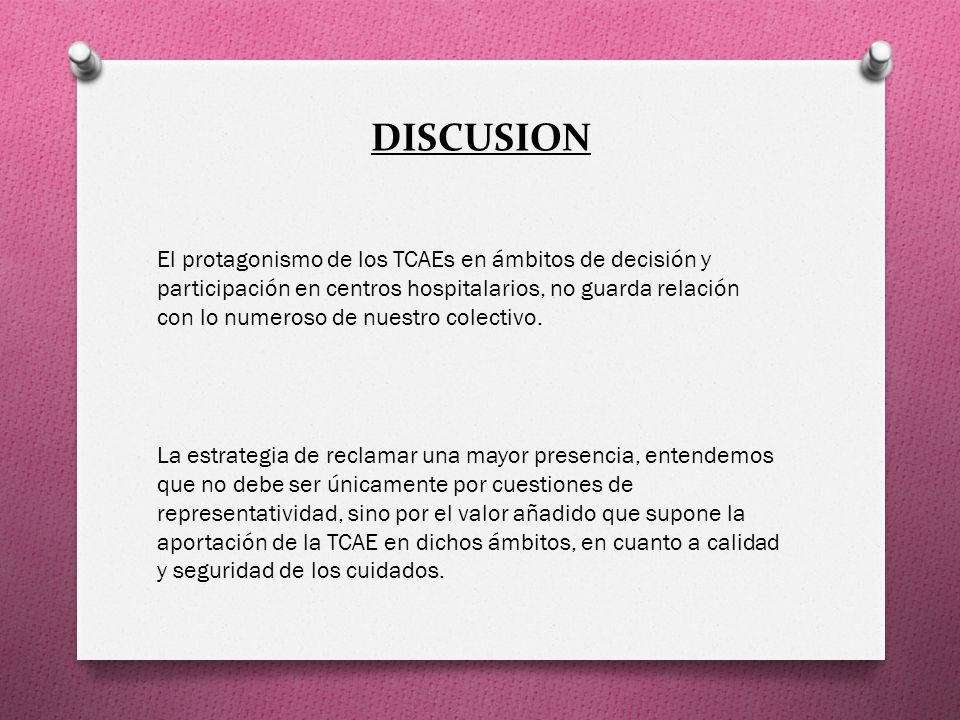 DISCUSION

El protagonismo de los TCAEs en ámbitos de decisión y participación en centros hospitalarios, no guarda relación con lo numeroso de nuestro colectivo.

La estrategia de reclamar una mayor presencia, entendemos que no debe ser únicamente por cuestiones de representatividad, sino por el valor añadido que supone la aportación de la TCAE en dichos ámbitos, en cuanto a calidad y seguridad de los cuidados.